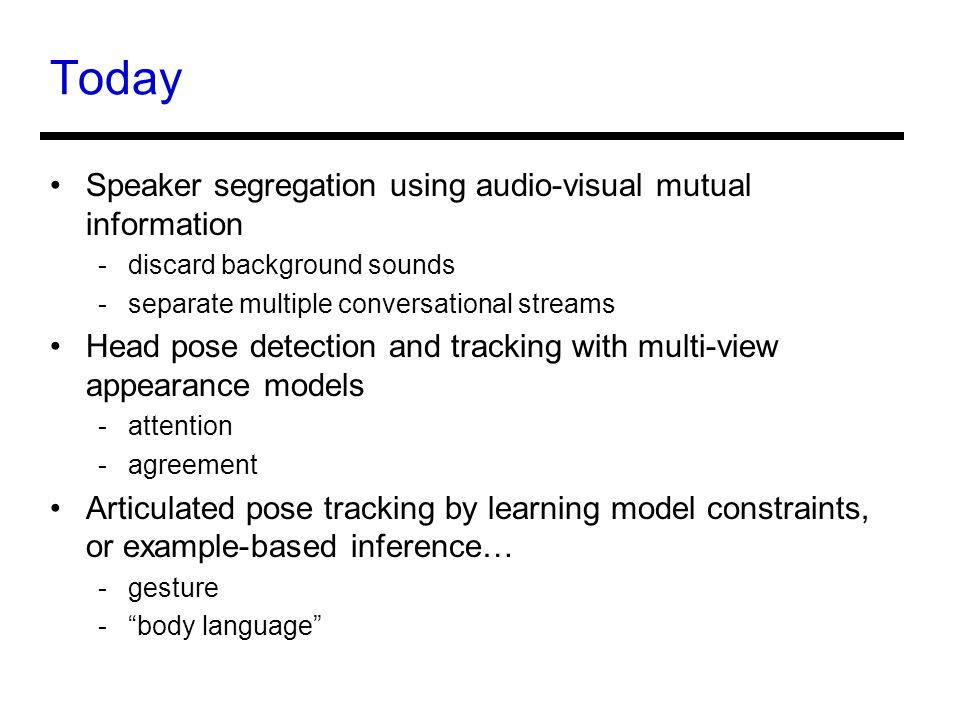 Today

• Speaker segregation using audio-visual mutual information
  - discard background sounds
  - separate multiple conversational streams
• Head pose detection and tracking with multi-view appearance models
  - attention
  - agreement
• Articulated pose tracking by learning model constraints, or example-based inference…
  - gesture
  - “body language”